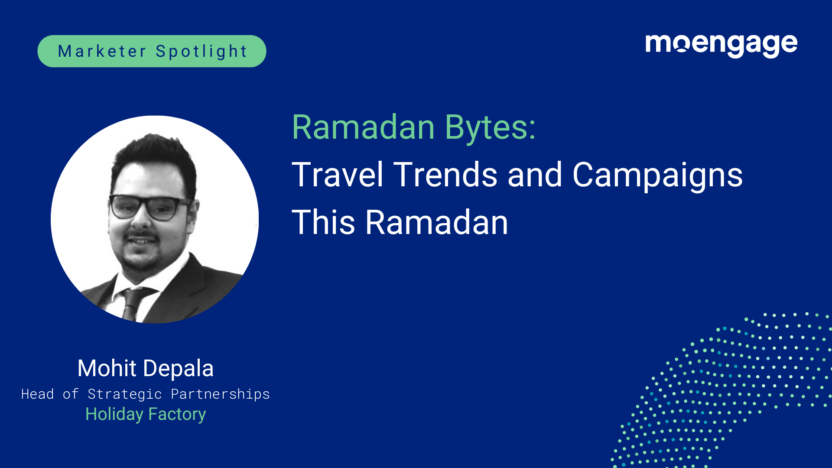 Marketer Spotlight

moengage

Ramadan Bytes:
Travel Trends and Campaigns This Ramadan

Mohit Depala
Head of Strategic Partnerships
Holiday Factory